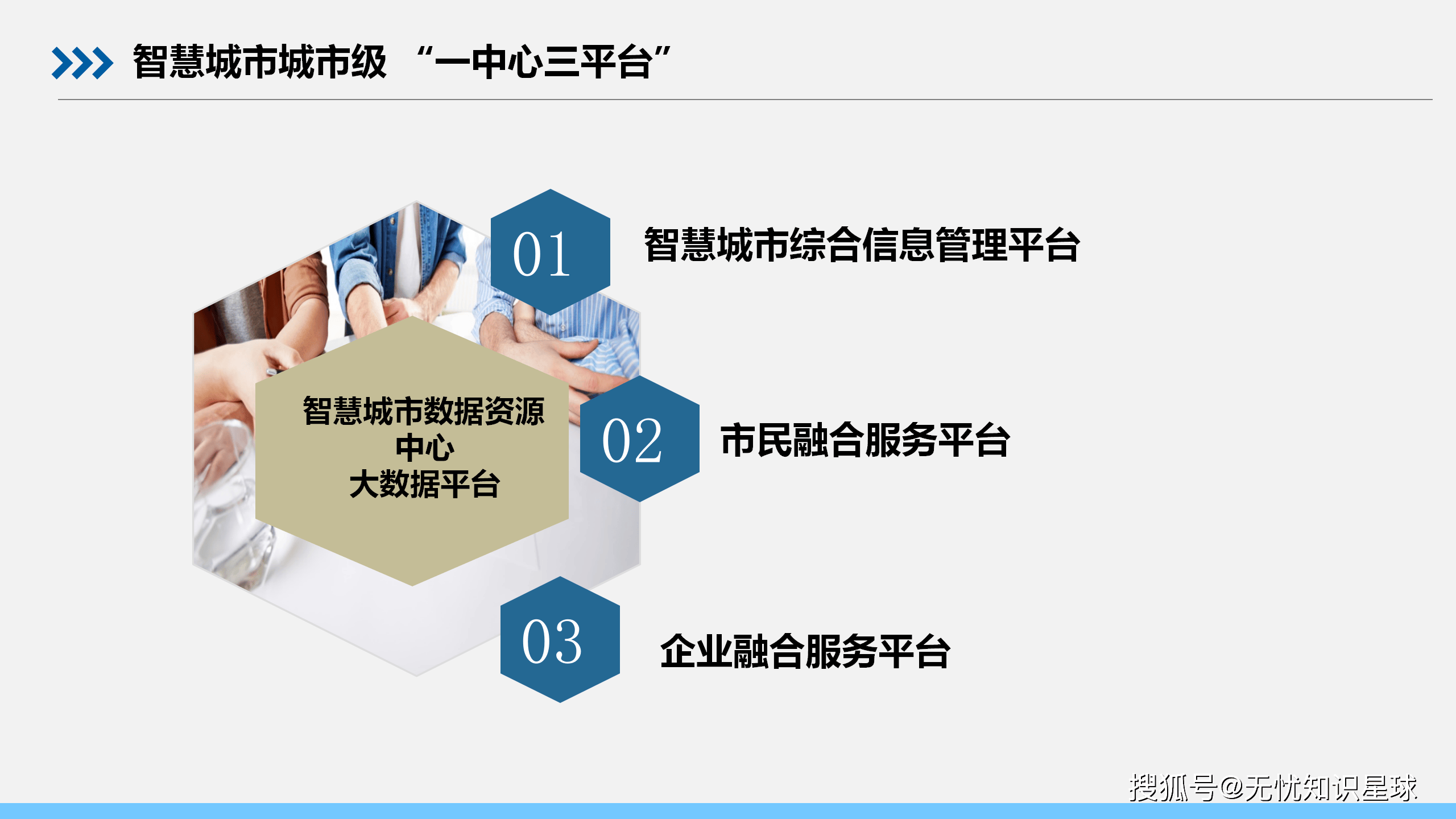 智慧城市城市级 “一中心三平台”

智慧城市数据资源中心
大数据平台

01 智慧城市综合信息管理平台

02 市民融合服务平台

03 企业融合服务平台

搜狐号@无忧知识星球